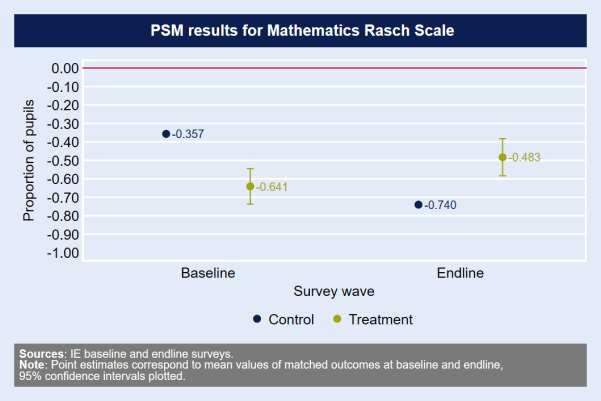 PSM results for Mathematics Rasch Scale

Proportion of pupils

0.00
-0.10
-0.20
-0.30
-0.40
-0.50
-0.60
-0.70
-0.80
-0.90
-1.00

-0.357
-0.641
-0.740
-0.483

Baseline
Endline
Survey wave

Control
Treatment

Sources: IE baseline and endline surveys.
Note: Point estimates correspond to mean values of matched outcomes at baseline and endline, 95% confidence intervals plotted.